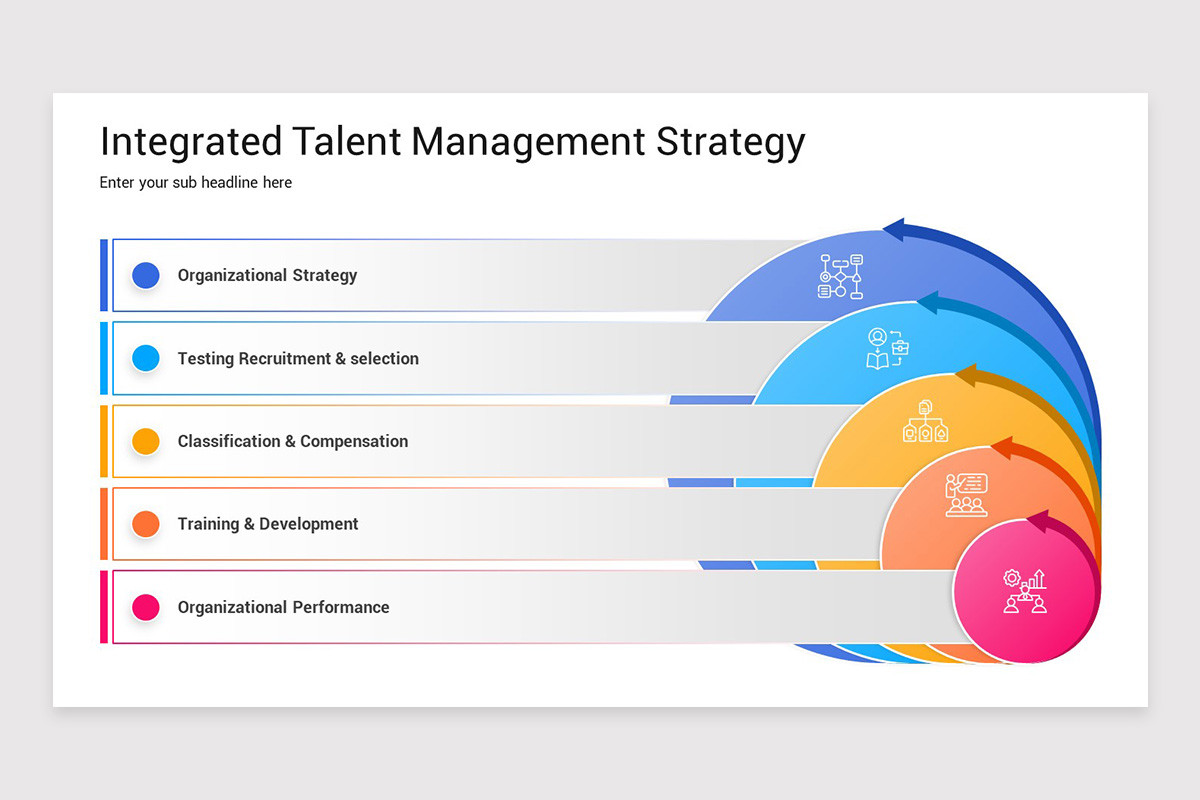 Integrated Talent Management Strategy

Enter your sub headline here

Organizational Strategy

Testing Recruitment & selection

Classification & Compensation

Training & Development

Organizational Performance